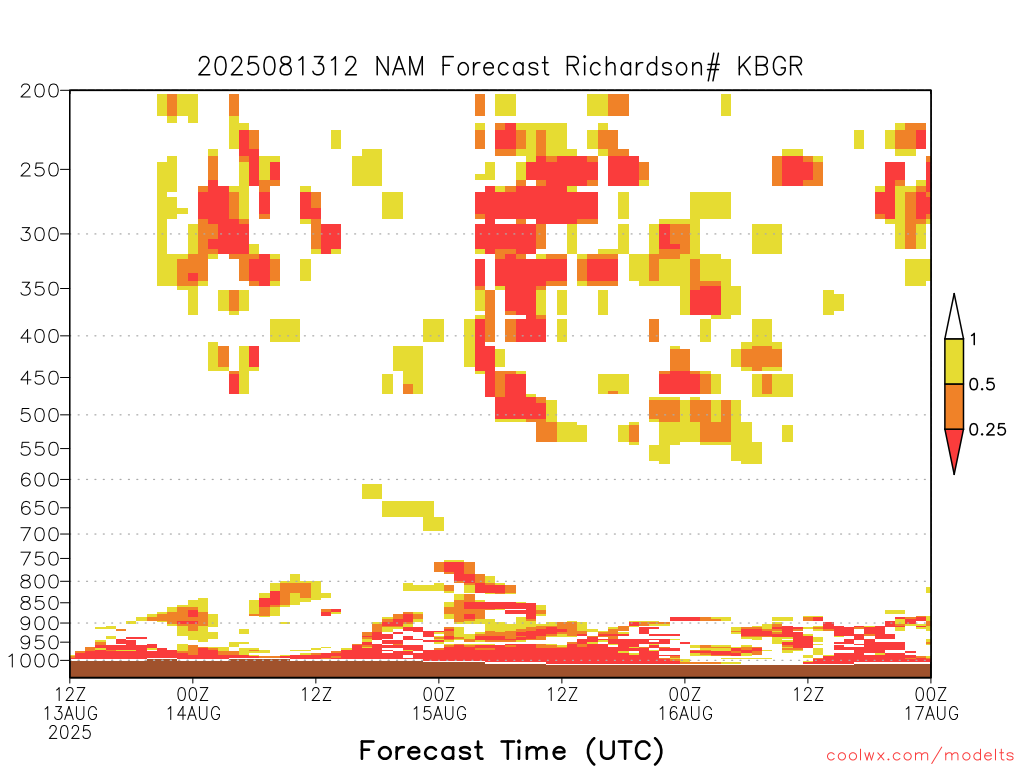 2025081312 NAM Forecast Richardson# KBGR

200
250
300
350
400
450
500
550
600
650
700
750
800
850
900
950
1000

1
0.5
0.25

12Z
13AUG
2025
00Z
14AUG
12Z
00Z
15AUG
12Z
00Z
16AUG
12Z
00Z
17AUG

Forecast Time (UTC)

coolwx.com/modelts